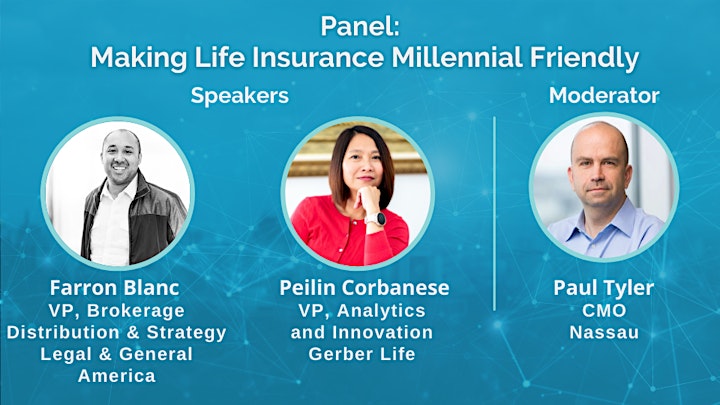 Panel:
Making Life Insurance Millennial Friendly

Speakers

Farron Blanc
VP, Brokerage Distribution & Strategy
Legal & General America

Peilin Corbanese
VP, Analytics and Innovation
Gerber Life

Moderator

Paul Tyler
CMO
Nassau